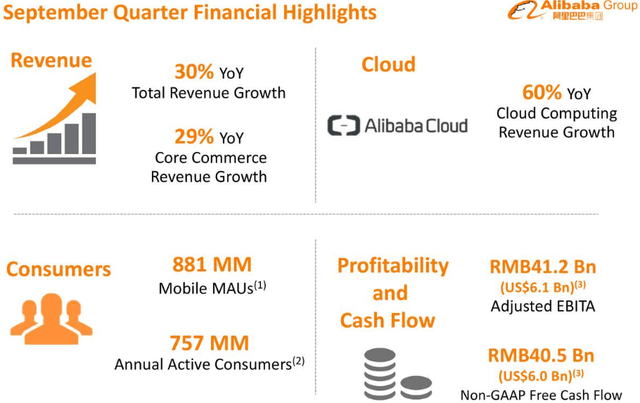 September Quarter Financial Highlights

Alibaba Group
阿里巴巴集团

Revenue

30% YoY
Total Revenue Growth

29% YoY
Core Commerce Revenue Growth

Cloud

Alibaba Cloud

60% YoY
Cloud Computing Revenue Growth

Consumers

881 MM
Mobile MAUs$^{(1)}$

757 MM
Annual Active Consumers$^{(2)}$

Profitability and Cash Flow

RMB41.2 Bn
(US$6.1 Bn)$^{(3)}$
Adjusted EBITA

RMB40.5 Bn
(US$6.0 Bn)$^{(3)}$
Non-GAAP Free Cash Flow